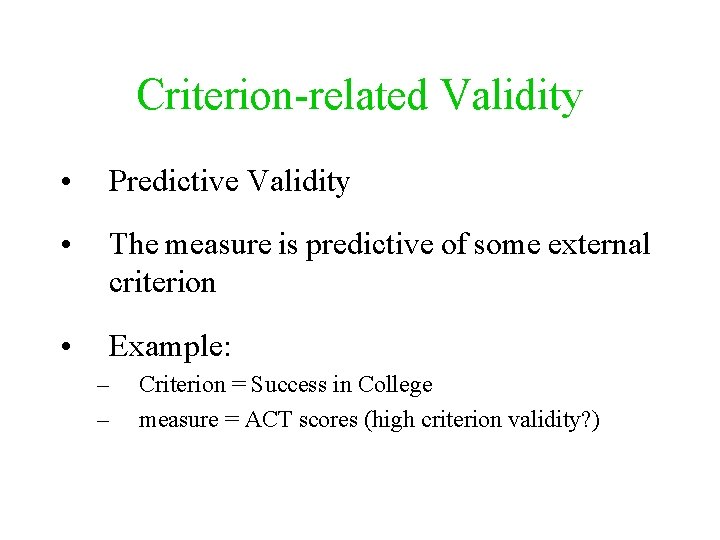 Criterion-related Validity

• Predictive Validity

• The measure is predictive of some external criterion

• Example:
– Criterion = Success in College
– measure = ACT scores (high criterion validity?)